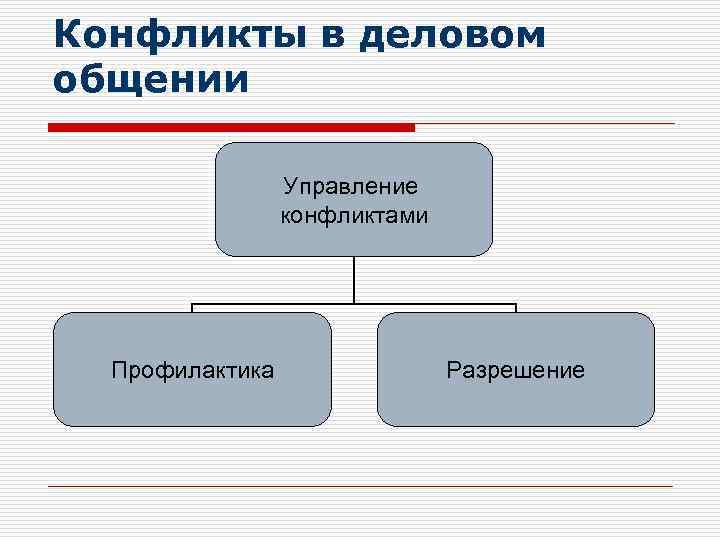 Конфликты в деловом общении

Управление конфликтами

Профилактика

Разрешение